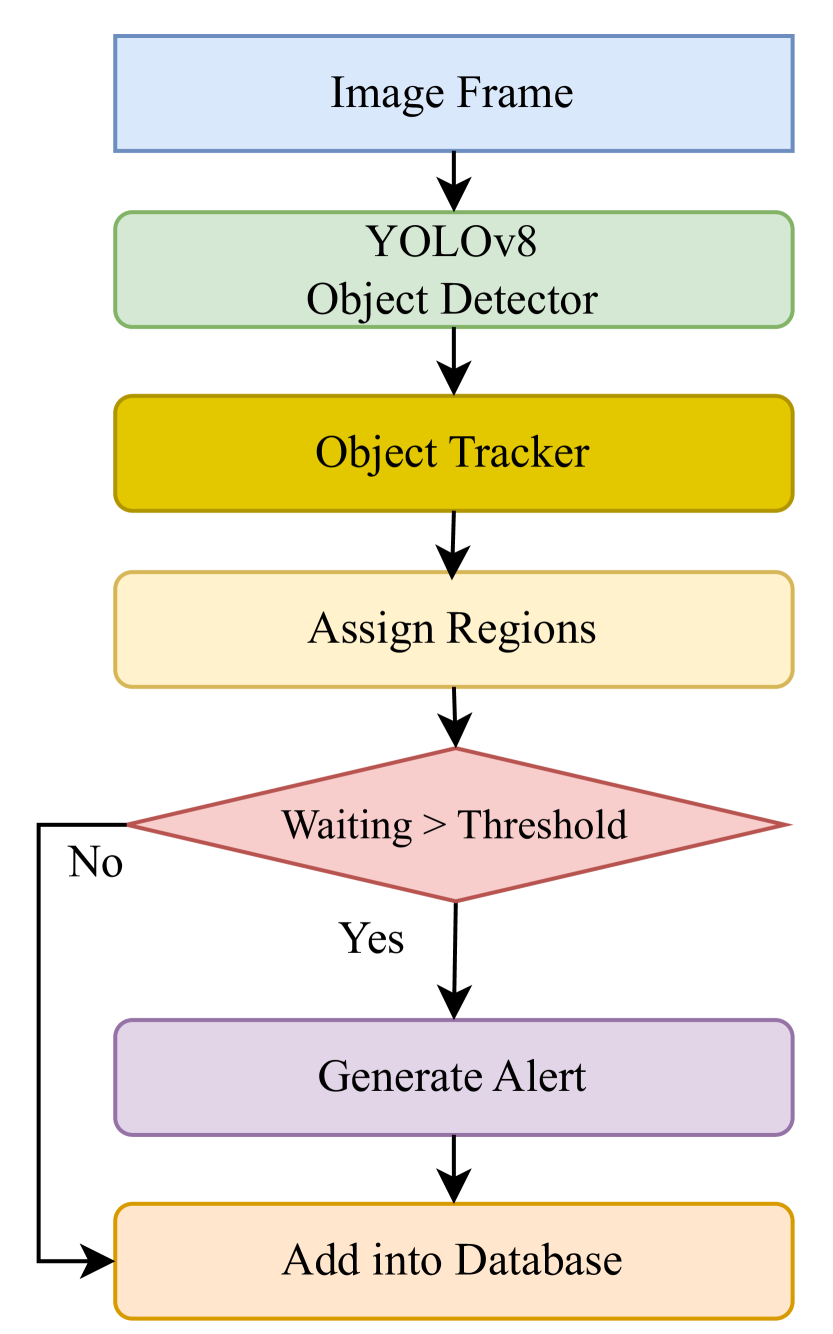 Image Frame

YOLOv8
Object Detector

Object Tracker

Assign Regions

Waiting > Threshold

No

Yes

Generate Alert

Add into Database